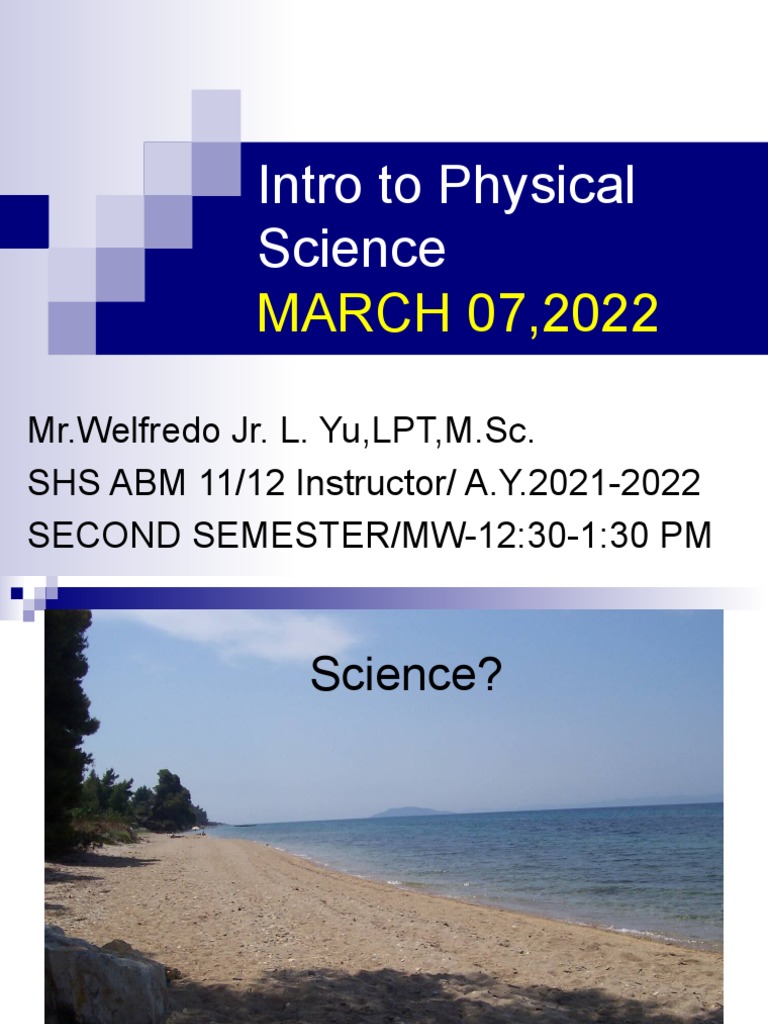 Intro to Physical Science
MARCH 07,2022

Mr.Welfredo Jr. L. Yu,LPT,M.Sc.
SHS ABM 11/12 Instructor/ A.Y.2021-2022
SECOND SEMESTER/MW-12:30-1:30 PM

Science?